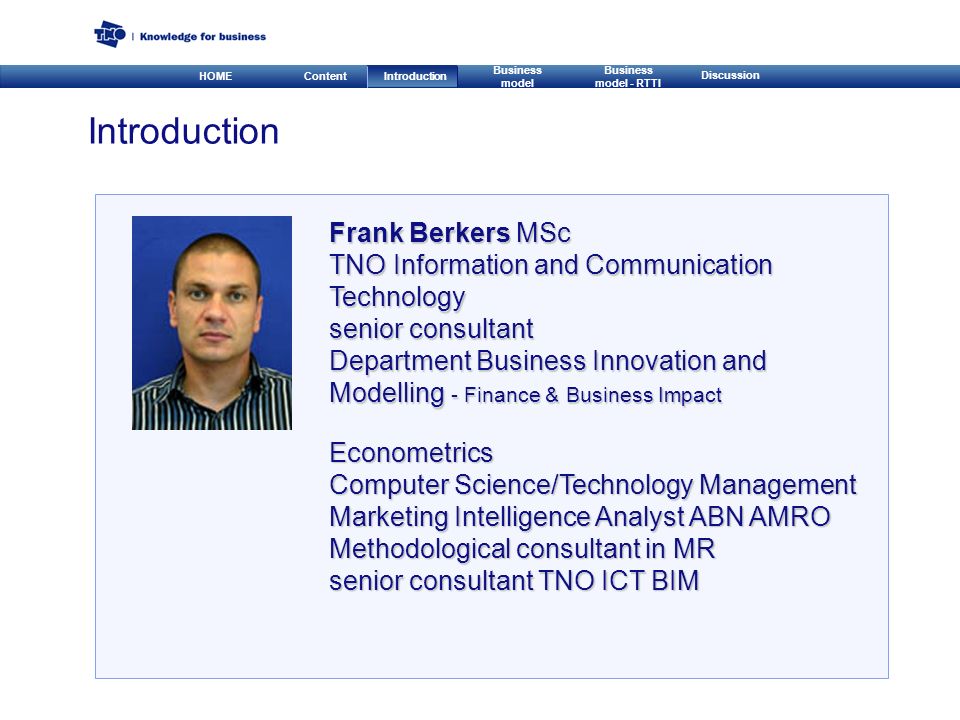 TNO | Knowledge for business

HOME Content Introduction Business model Business model - RTTI Discussion

Introduction

Frank Berkers MSc
TNO Information and Communication Technology
senior consultant
Department Business Innovation and Modelling - Finance & Business Impact

Econometrics
Computer Science/Technology Management
Marketing Intelligence Analyst ABN AMRO
Methodological consultant in MR
senior consultant TNO ICT BIM